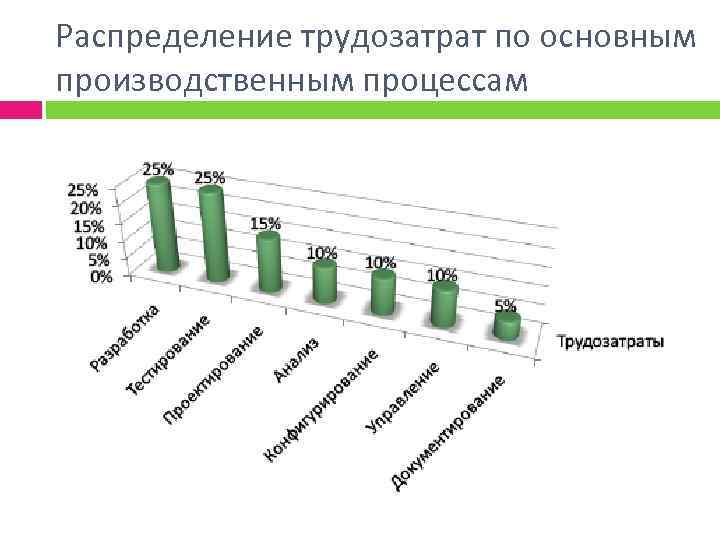 Распределение трудозатрат по основным производственным процессам

25%
20%
15%
10%
5%
0%

25%
25%
15%
10%
10%
10%
5%

Разработка
Тестирование
Проектирование
Анализ
Конфигурирование
Управление
Документирование

Трудозатраты